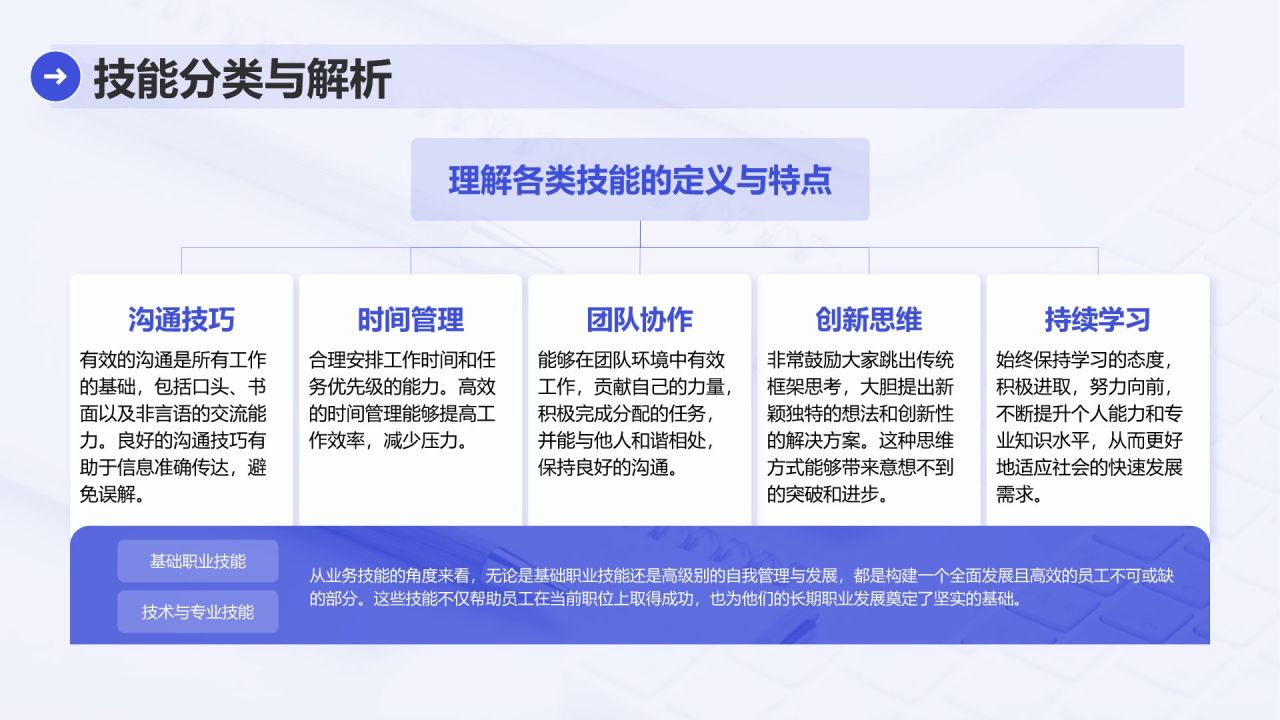 技能分类与解析

理解各类技能的定义与特点

沟通技巧
有效的沟通是所有工作的基础，包括口头、书面以及非言语的交流能力。良好的沟通技巧有助于信息准确传达，避免误解。

时间管理
合理安排工作时间和任务优先级的能力。高效的时间管理能够提高工作效率，减少压力。

团队协作
能够在团队环境中有效工作，贡献自己的力量，积极完成分配的任务，并能与他人和谐相处，保持良好的沟通。

创新思维
非常鼓励大家跳出传统框架思考，大胆提出新颖独特的想法和创新性的解决方案。这种思维方式能够带来意想不到的突破和进步。

持续学习
始终保持学习的态度，积极进取，努力向前，不断提升个人能力和专业知识水平，从而更好地适应社会的快速发展需求。

基础职业技能

技术与专业技能

从业务技能的角度来看，无论是基础职业技能还是高级别的自我管理与发展，都是构建一个全面发展且高效的员工不可或缺的部分。这些技能不仅帮助员工在当前职位上取得成功，也为他们的长期职业发展奠定了坚实的基础。